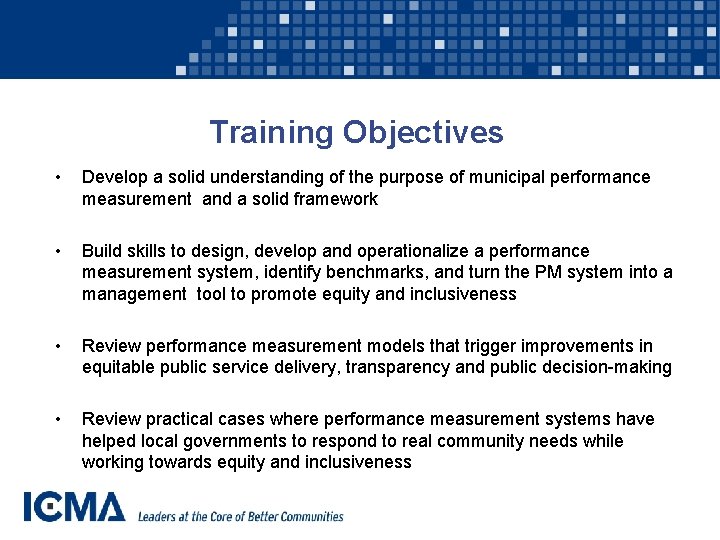 Training Objectives

• Develop a solid understanding of the purpose of municipal performance measurement and a solid framework

• Build skills to design, develop and operationalize a performance measurement system, identify benchmarks, and turn the PM system into a management tool to promote equity and inclusiveness

• Review performance measurement models that trigger improvements in equitable public service delivery, transparency and public decision-making

• Review practical cases where performance measurement systems have helped local governments to respond to real community needs while working towards equity and inclusiveness

ICMA Leaders at the Core of Better Communities